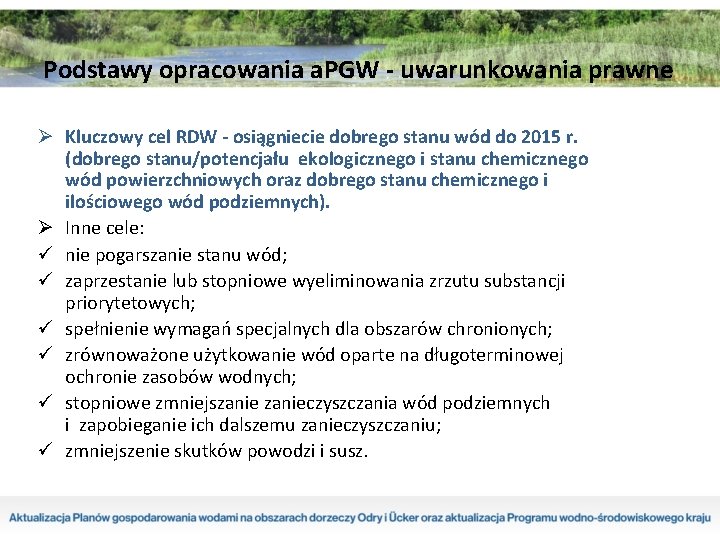 Podstawy opracowania aPGW - uwarunkowania prawne

➢ Kluczowy cel RDW - osiągniecie dobrego stanu wód do 2015 r. (dobrego stanu/potencjału ekologicznego i stanu chemicznego wód powierzchniowych oraz dobrego stanu chemicznego i ilościowego wód podziemnych).

➢ Inne cele:

✓ nie pogarszanie stanu wód;

✓ zaprzestanie lub stopniowe wyeliminowania zrzutu substancji priorytetowych;

✓ spełnienie wymagań specjalnych dla obszarów chronionych;

✓ zrównoważone użytkowanie wód oparte na długoterminowej ochronie zasobów wodnych;

✓ stopniowe zmniejszanie zanieczyszczania wód podziemnych i zapobieganie ich dalszemu zanieczyszczaniu;

✓ zmniejszenie skutków powodzi i susz.

Aktualizacja Planów gospodarowania wodami na obszarach dorzeczy Odry i Ücker oraz aktualizacja Programu wodno-środowiskowego kraju